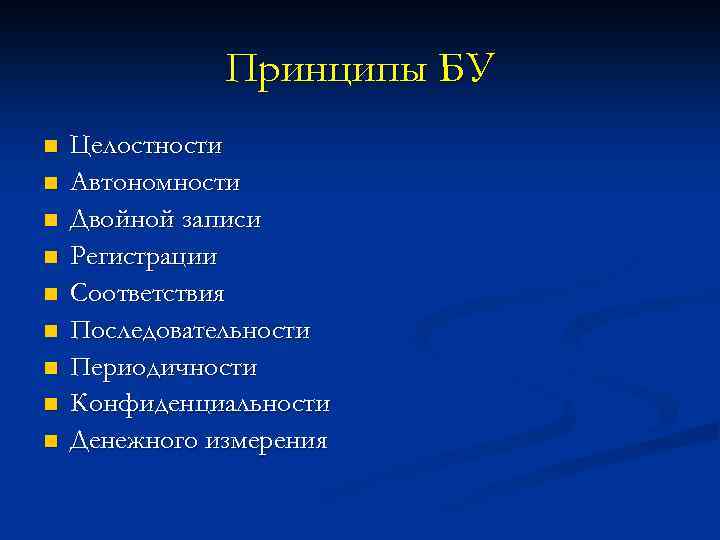 Принципы БУ

- Целостности
- Автономности
- Двойной записи
- Регистрации
- Соответствия
- Последовательности
- Периодичности
- Конфиденциальности
- Денежного измерения